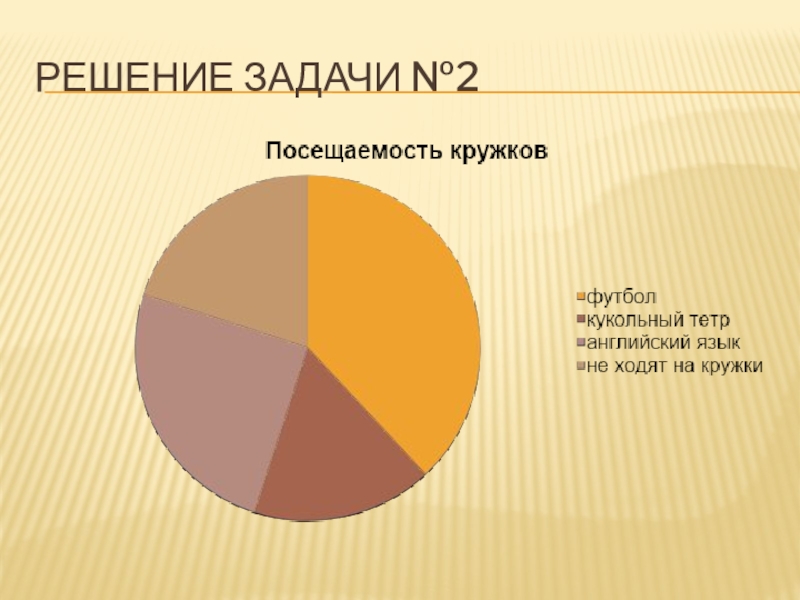 РЕШЕНИЕ ЗАДАЧИ №2

Посещаемость кружков

футбол
кукольный тетр
английский язык
не ходят на кружки